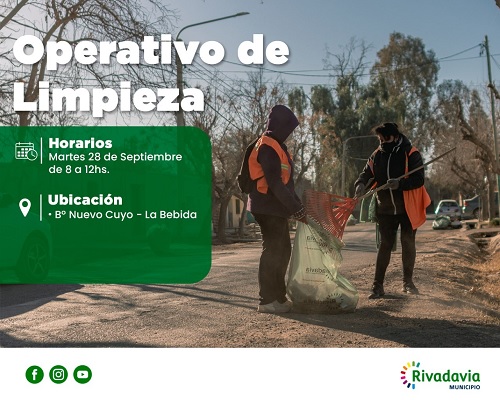 Operativo de Limpieza

Horarios
Martes 28 de Septiembre de 8 a 12hs.

Ubicación
• Bº Nuevo Cuyo - La Bebida

Rivadavia
MUNICIPIO